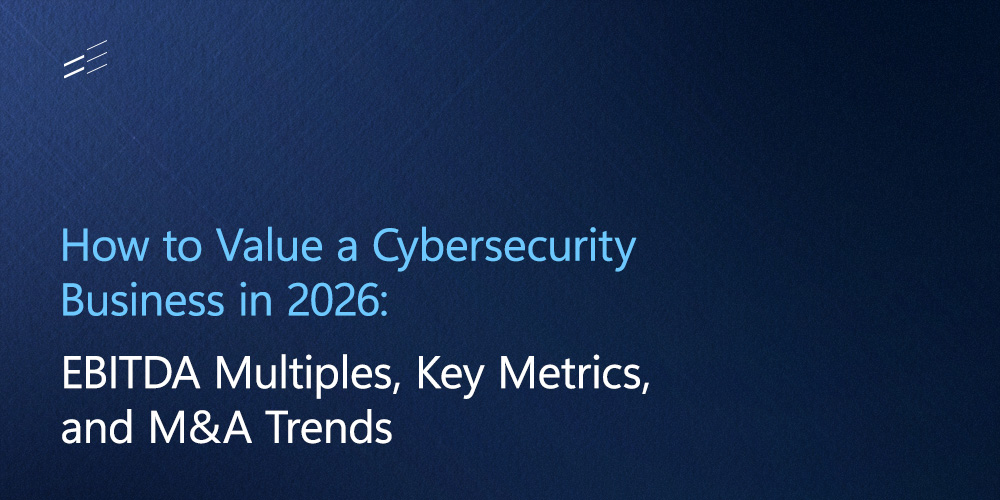 How to Value a Cybersecurity Business in 2026:

EBITDA Multiples, Key Metrics, and M&A Trends